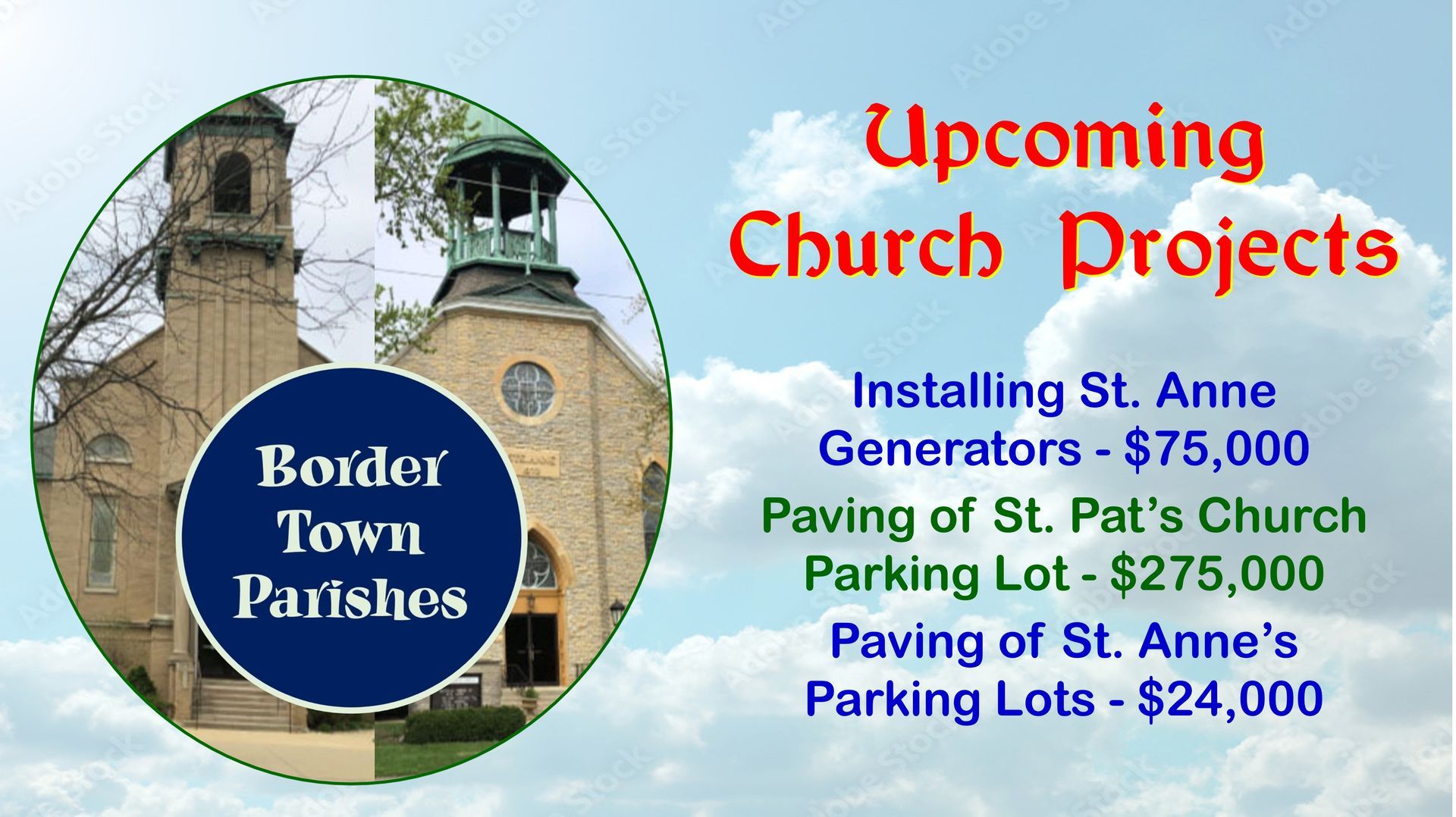 Border Town Parishes

Upcoming Church Projects

Installing St. Anne Generators - $75,000

Paving of St. Pat's Church Parking Lot - $275,000

Paving of St. Anne's Parking Lots - $24,000

Adobe Stock